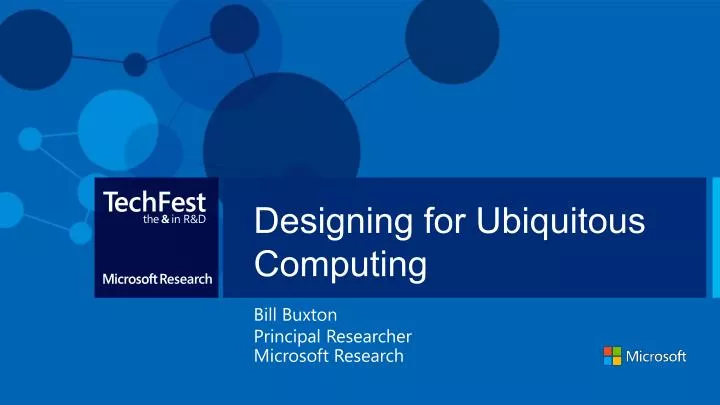 TechFest
the & in R&D

Microsoft Research

Designing for Ubiquitous Computing

Bill Buxton
Principal Researcher
Microsoft Research

Microsoft